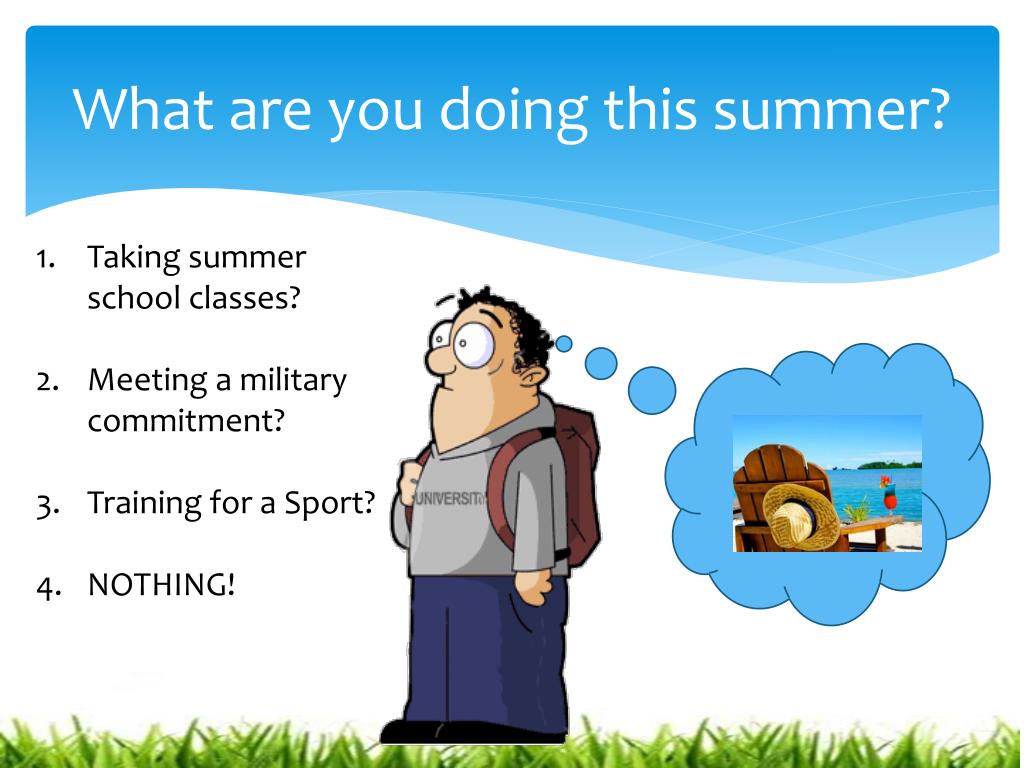 What are you doing this summer?

1. Taking summer school classes?

2. Meeting a military commitment?

3. Training for a Sport?

4. NOTHING!

UNIVERSITY